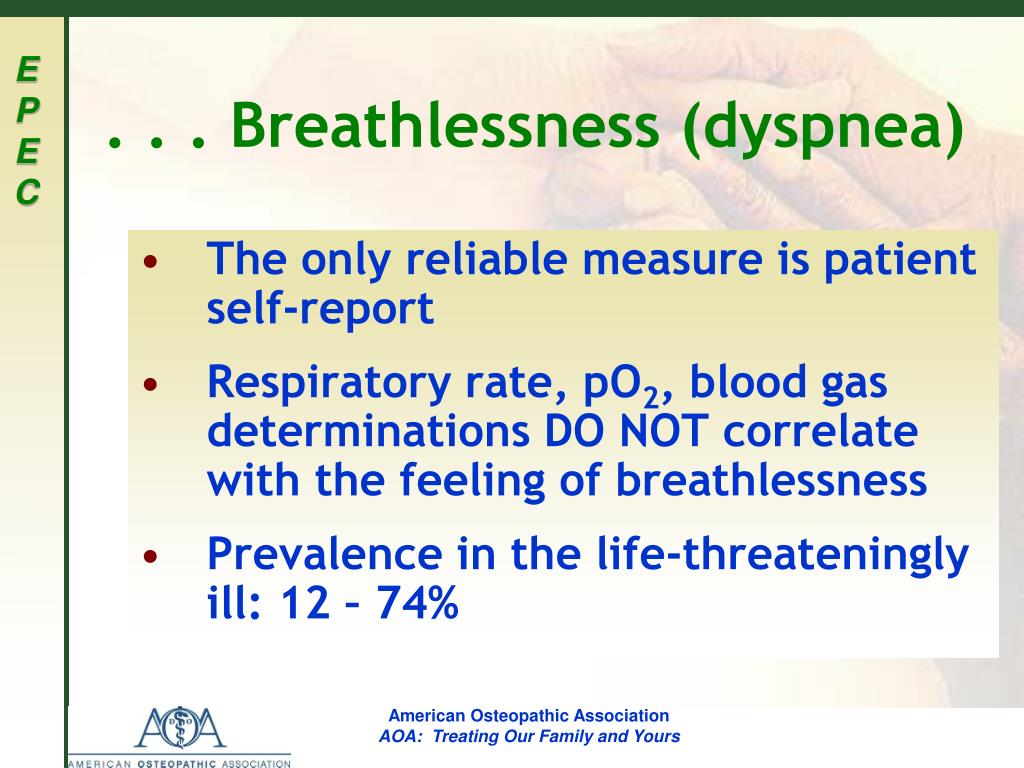 E
P
E
C

. . . Breathlessness (dyspnea)

• The only reliable measure is patient self-report
• Respiratory rate, $pO_2$, blood gas determinations DO NOT correlate with the feeling of breathlessness
• Prevalence in the life-threateningly ill: 12 – 74%

AOA
AMERICAN OSTEOPATHIC ASSOCIATION

American Osteopathic Association
AOA: Treating Our Family and Yours